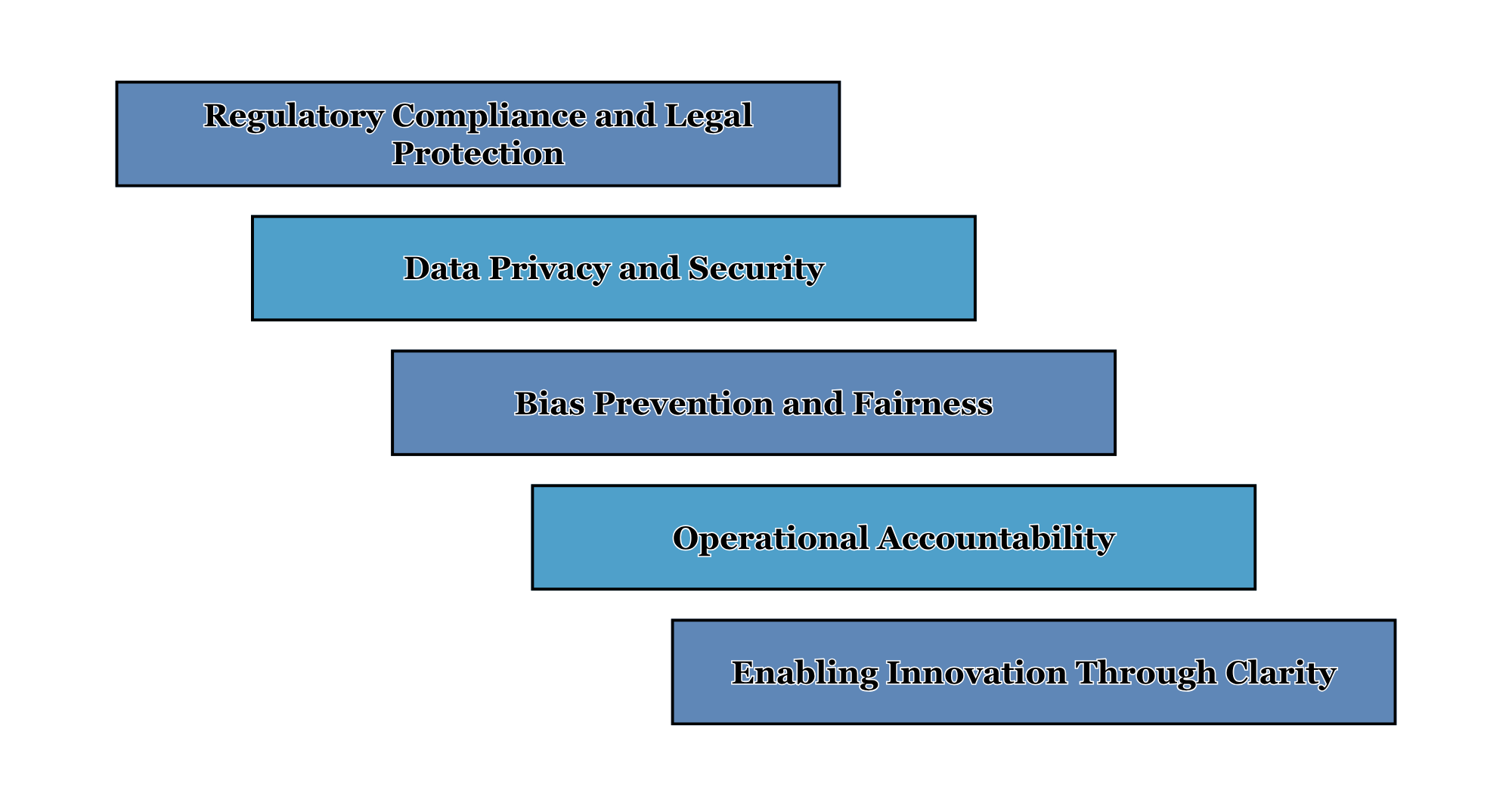 Regulatory Compliance and Legal Protection

Data Privacy and Security

Bias Prevention and Fairness

Operational Accountability

Enabling Innovation Through Clarity